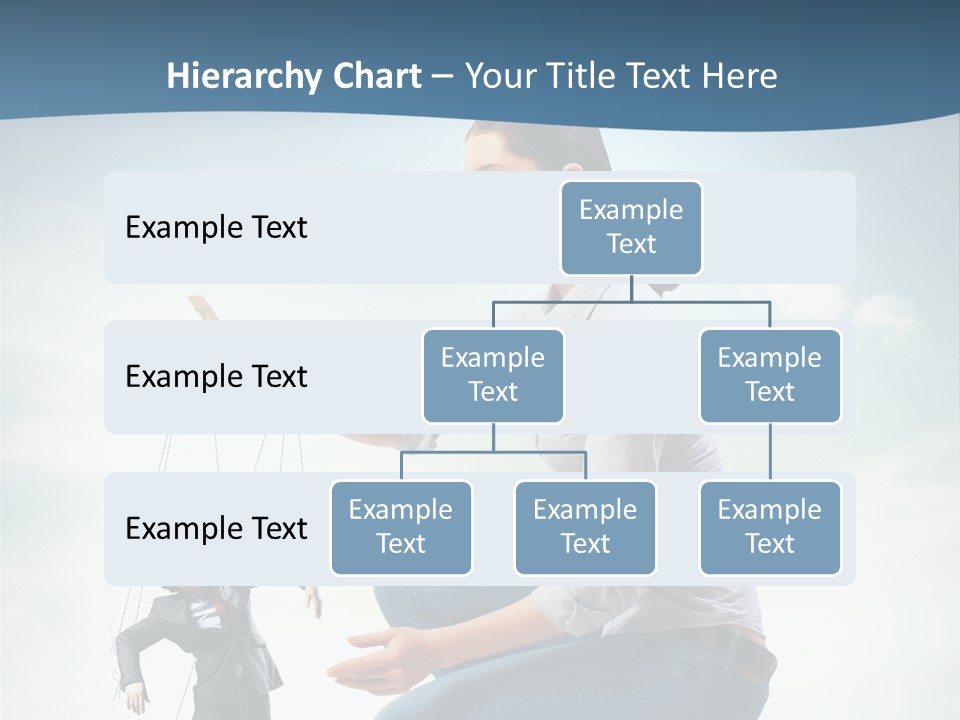 Hierarchy Chart – Your Title Text Here

Example Text

Example Text

Example Text

Example Text

Example Text

Example Text

Example Text

Example Text

Example Text